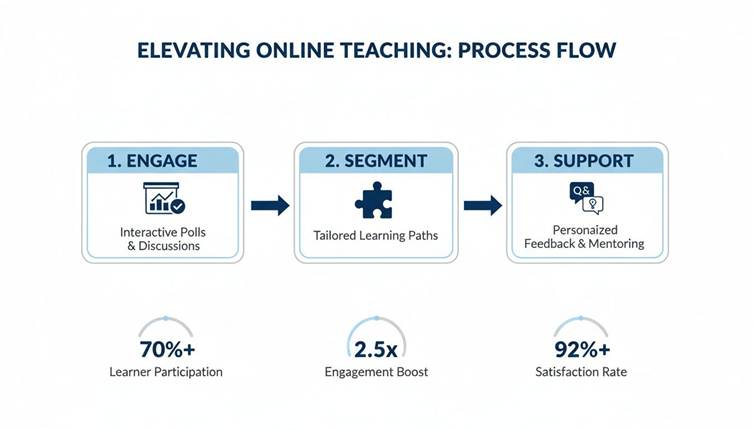 ELEVATING ONLINE TEACHING: PROCESS FLOW

1. ENGAGE

Interactive Polls & Discussions

2. SEGMENT

Tailored Learning Paths

3. SUPPORT

Q&

Personalized Feedback & Mentoring

70%+
Learner Participation

2.5x
Engagement Boost

92%+
Satisfaction Rate